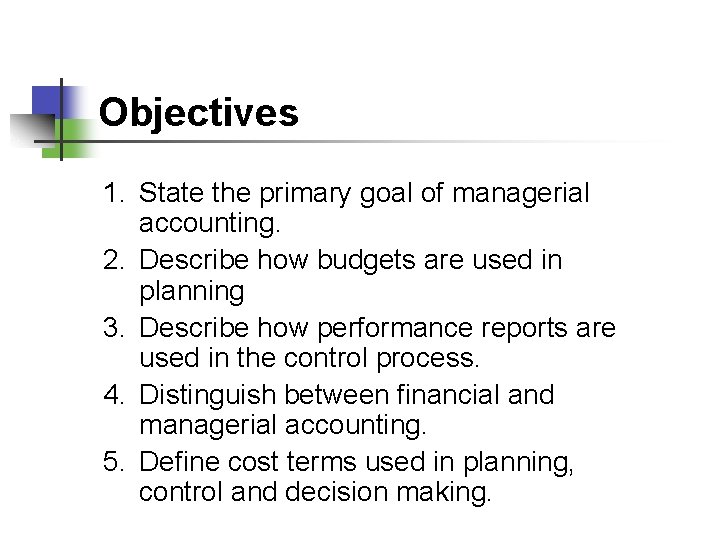 Objectives

1. State the primary goal of managerial accounting.
2. Describe how budgets are used in planning
3. Describe how performance reports are used in the control process.
4. Distinguish between financial and managerial accounting.
5. Define cost terms used in planning, control and decision making.